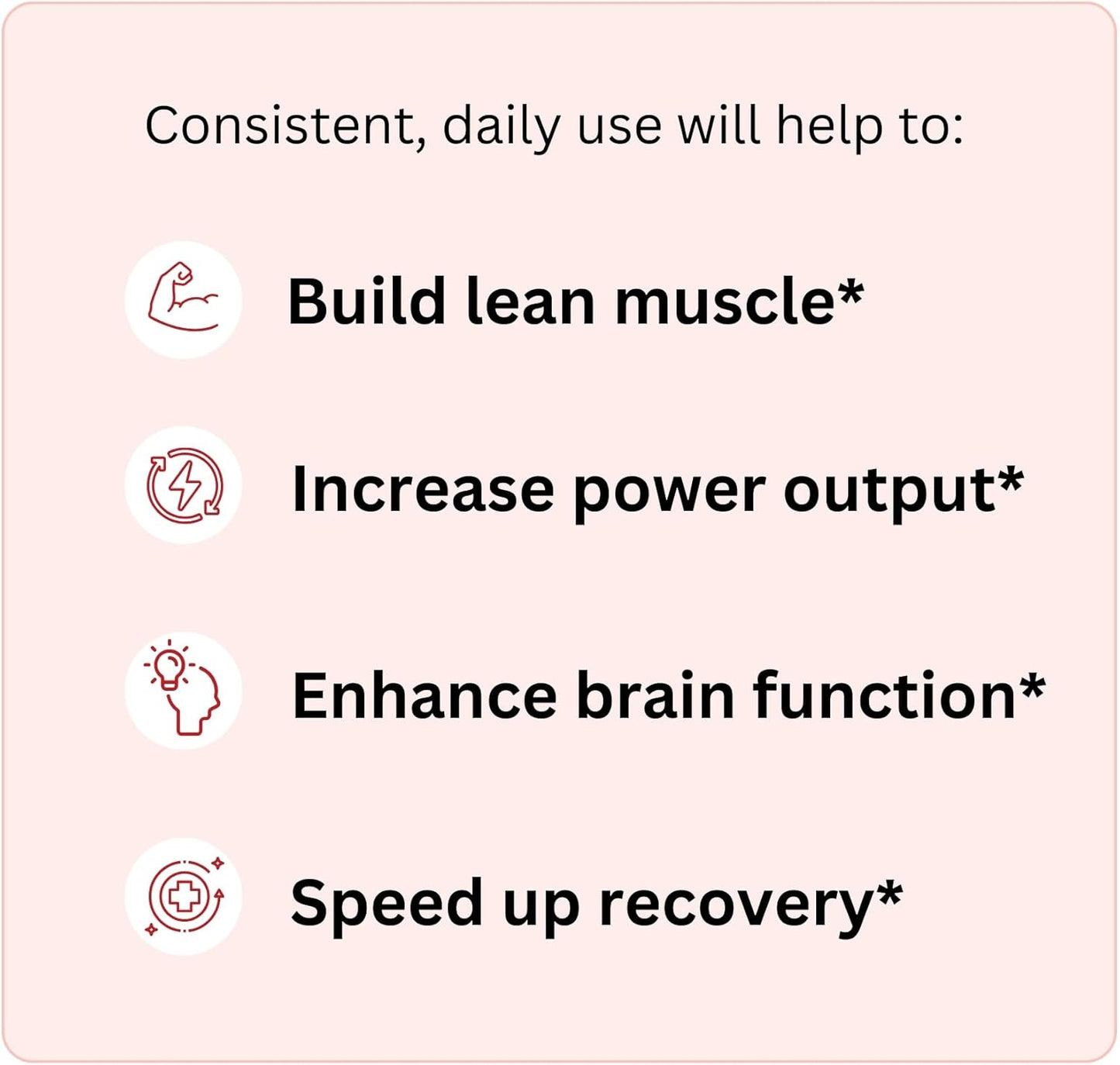 Consistent, daily use will help to:

Build lean muscle*

Increase power output*

Enhance brain function*

Speed up recovery*